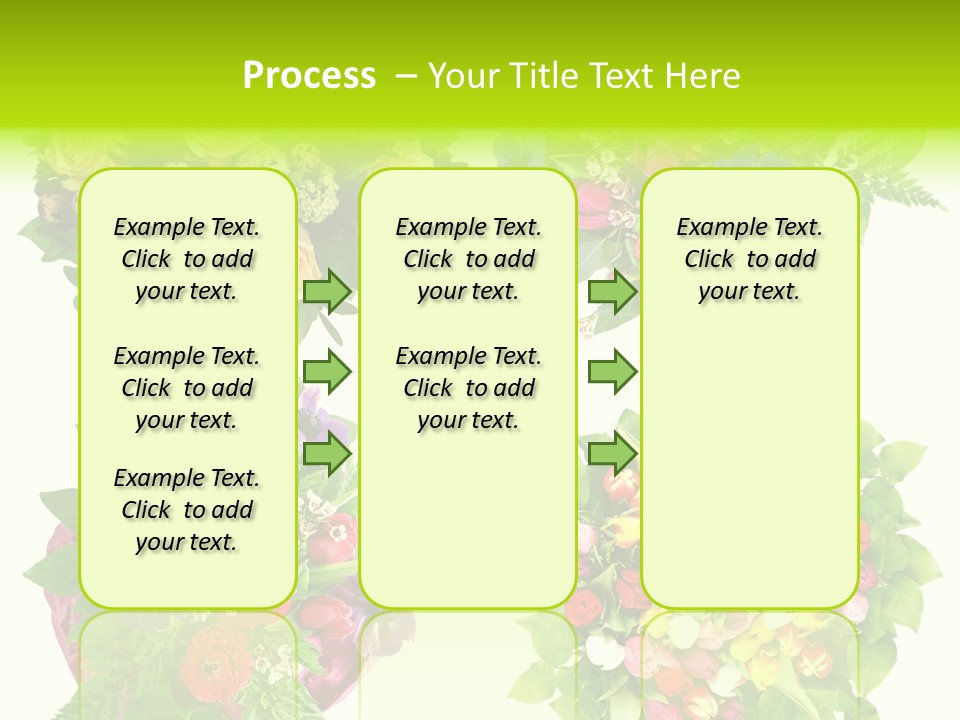 Process – Your Title Text Here

Example Text. Click to add your text.

Example Text. Click to add your text.

Example Text. Click to add your text.

Example Text. Click to add your text.

Example Text. Click to add your text.

Example Text. Click to add your text.